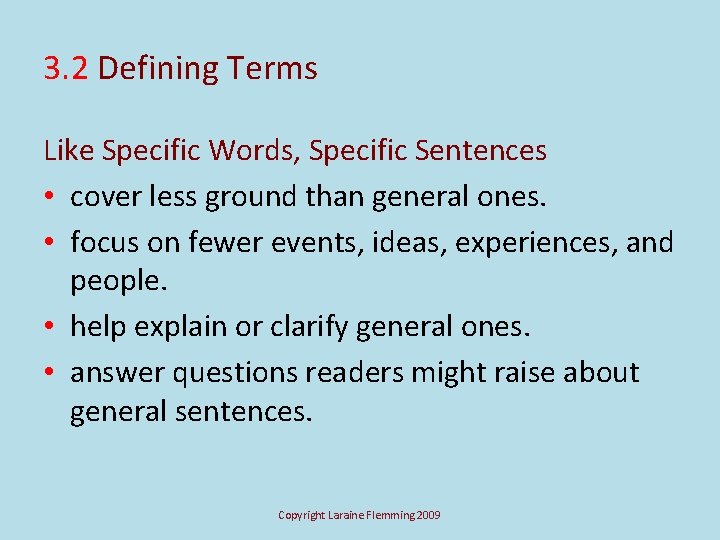 3.2 Defining Terms

Like Specific Words, Specific Sentences

• cover less ground than general ones.
• focus on fewer events, ideas, experiences, and people.
• help explain or clarify general ones.
• answer questions readers might raise about general sentences.

Copyright Laraine Flemming 2009